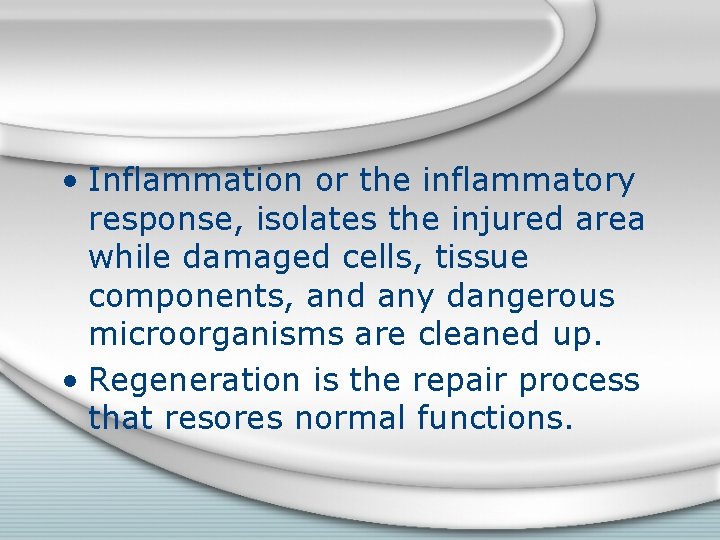 • Inflammation or the inflammatory response, isolates the injured area while damaged cells, tissue components, and any dangerous microorganisms are cleaned up.

• Regeneration is the repair process that resores normal functions.